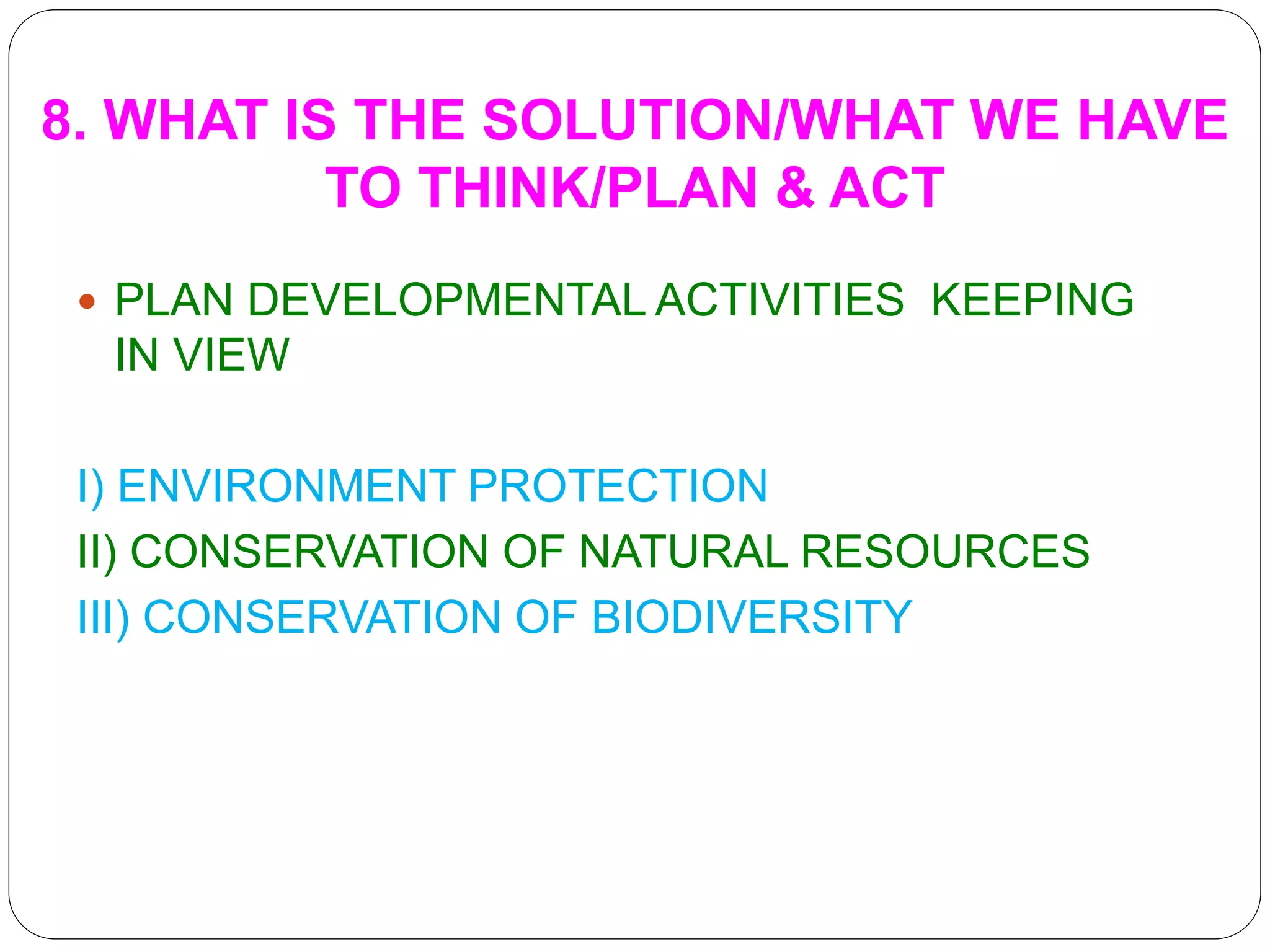 8. WHAT IS THE SOLUTION/WHAT WE HAVE TO THINK/PLAN & ACT

• PLAN DEVELOPMENTAL ACTIVITIES KEEPING IN VIEW

I) ENVIRONMENT PROTECTION
II) CONSERVATION OF NATURAL RESOURCES
III) CONSERVATION OF BIODIVERSITY